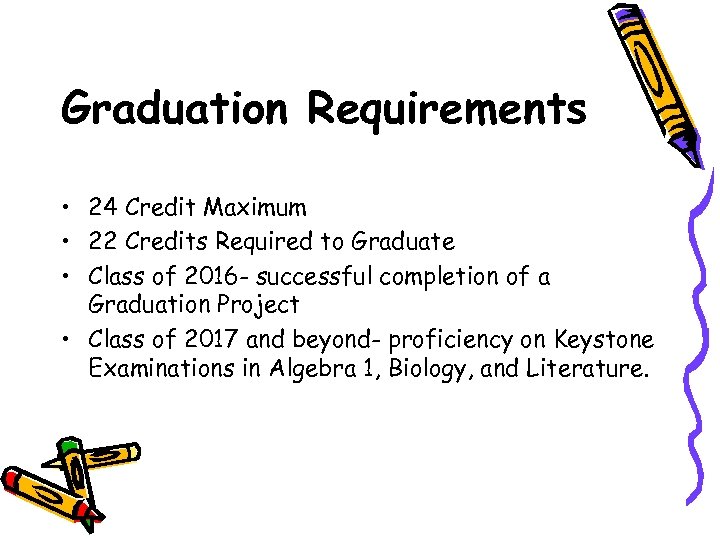 Graduation Requirements

• 24 Credit Maximum
• 22 Credits Required to Graduate
• Class of 2016- successful completion of a Graduation Project
• Class of 2017 and beyond- proficiency on Keystone Examinations in Algebra 1, Biology, and Literature.